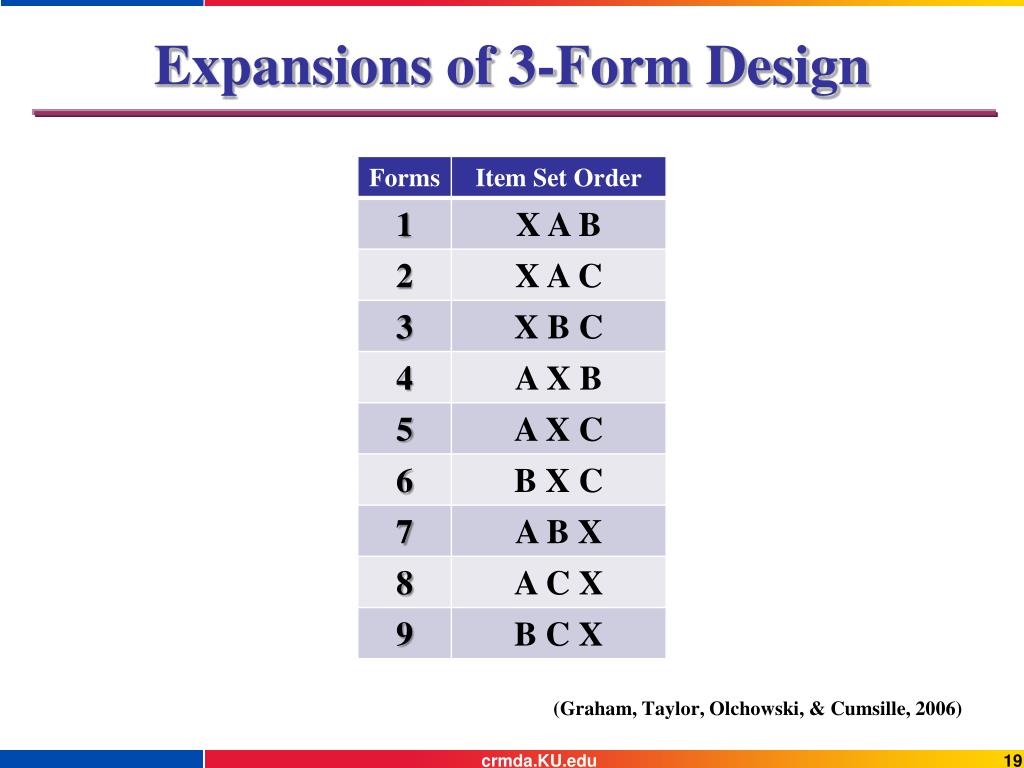 Expansions of 3-Form Design

| Forms | Item Set Order |
|---|---|
| 1 | X A B |
| 2 | X A C |
| 3 | X B C |
| 4 | A X B |
| 5 | A X C |
| 6 | B X C |
| 7 | A B X |
| 8 | A C X |
| 9 | B C X |

(Graham, Taylor, Olchowski, & Cumsille, 2006)

crmda.KU.edu

19